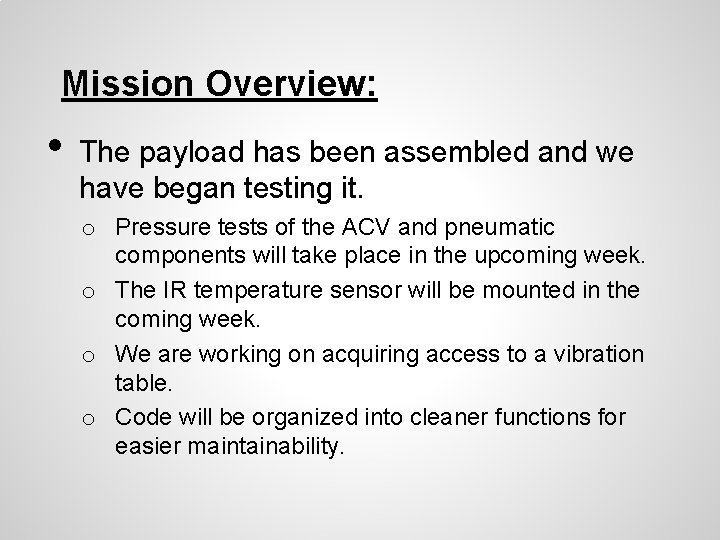 Mission Overview:

• The payload has been assembled and we have began testing it.

o Pressure tests of the ACV and pneumatic components will take place in the upcoming week.

o The IR temperature sensor will be mounted in the coming week.

o We are working on acquiring access to a vibration table.

o Code will be organized into cleaner functions for easier maintainability.